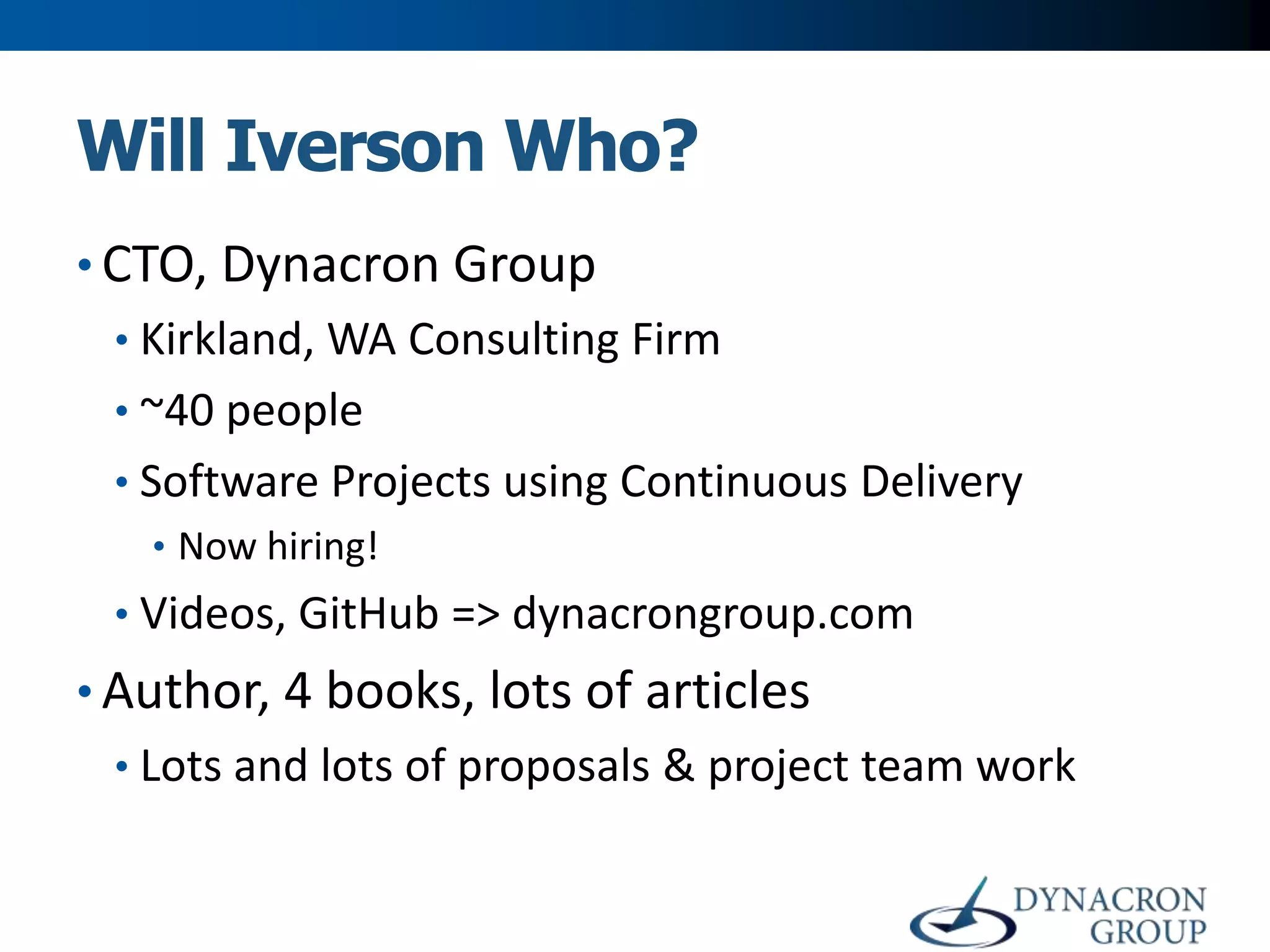 Will Iverson Who?

• CTO, Dynacron Group
  • Kirkland, WA Consulting Firm
  • ~40 people
  • Software Projects using Continuous Delivery
    • Now hiring!
  • Videos, GitHub => dynacrongroup.com
• Author, 4 books, lots of articles
  • Lots and lots of proposals & project team work

DYNACRON GROUP